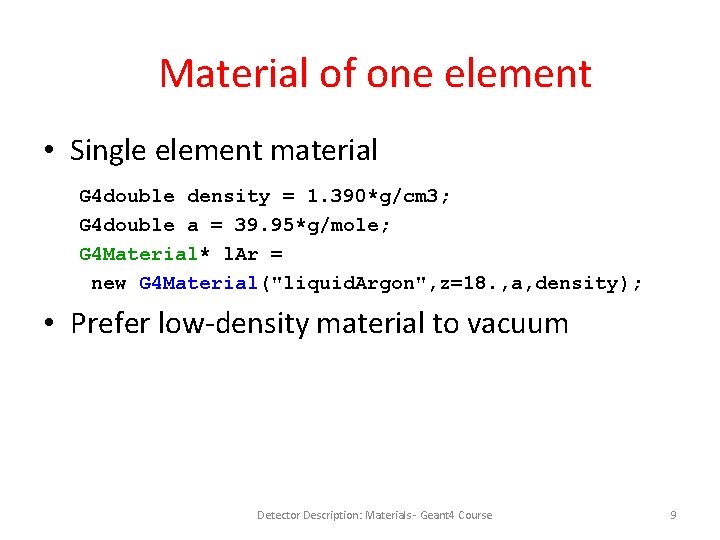 Material of one element

• Single element material

G4double density = 1.390*g/cm3;
G4double a = 39.95*g/mole;
G4Material* lAr =
 new G4Material("liquidArgon",z=18.,a,density);

• Prefer low-density material to vacuum

Detector Description: Materials - Geant4 Course

9